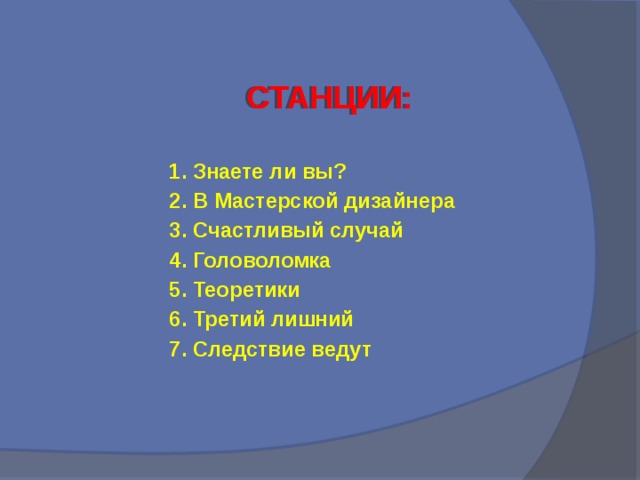 СТАНЦИИ:

1. Знаете ли вы?
2. В Мастерской дизайнера
3. Счастливый случай
4. Головоломка
5. Теоретики
6. Третий лишний
7. Следствие ведут